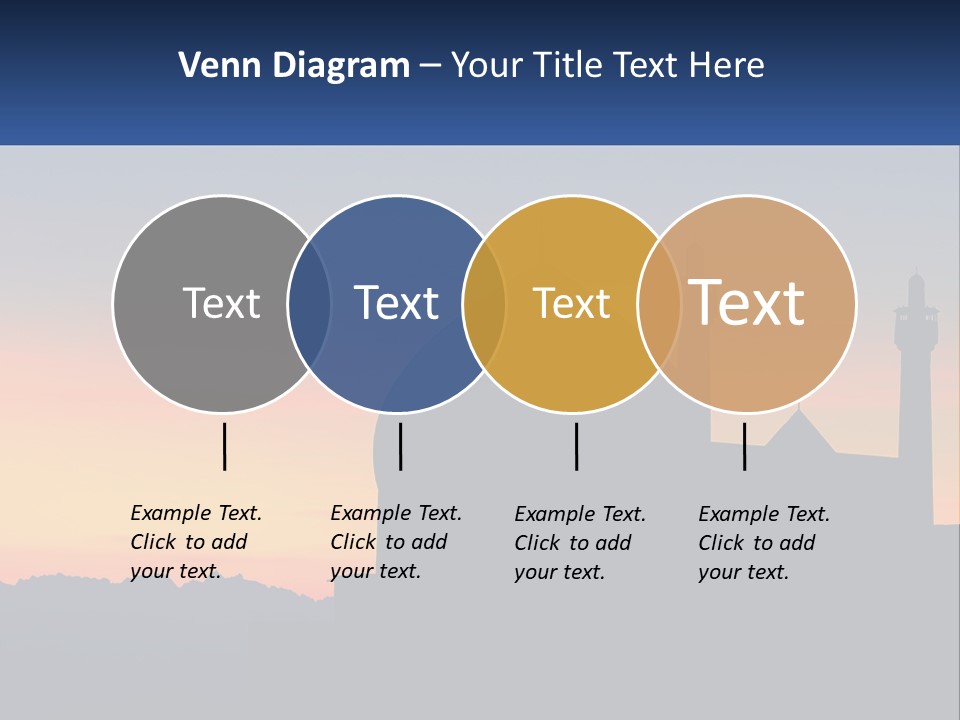 Venn Diagram – Your Title Text Here

Text

Text

Text

Text

Example Text. Click to add your text.

Example Text. Click to add your text.

Example Text. Click to add your text.

Example Text. Click to add your text.